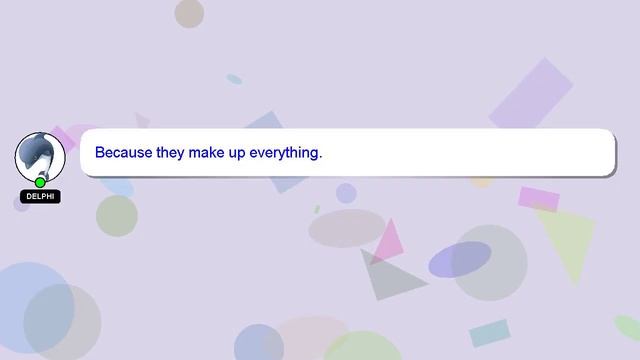 DELPHI

Because they make up everything.